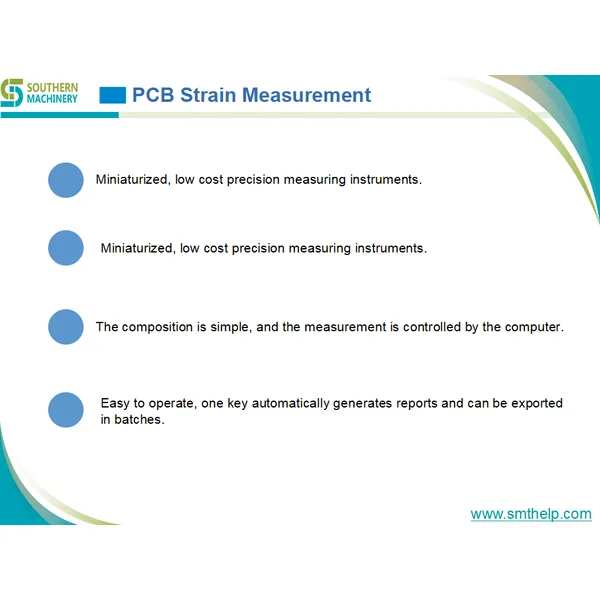 SOUTHERN MACHINERY

PCB Strain Measurement

Miniaturized, low cost precision measuring instruments.

Miniaturized, low cost precision measuring instruments.

The composition is simple, and the measurement is controlled by the computer.

Easy to operate, one key automatically generates reports and can be exported in batches.

www.smthelp.com